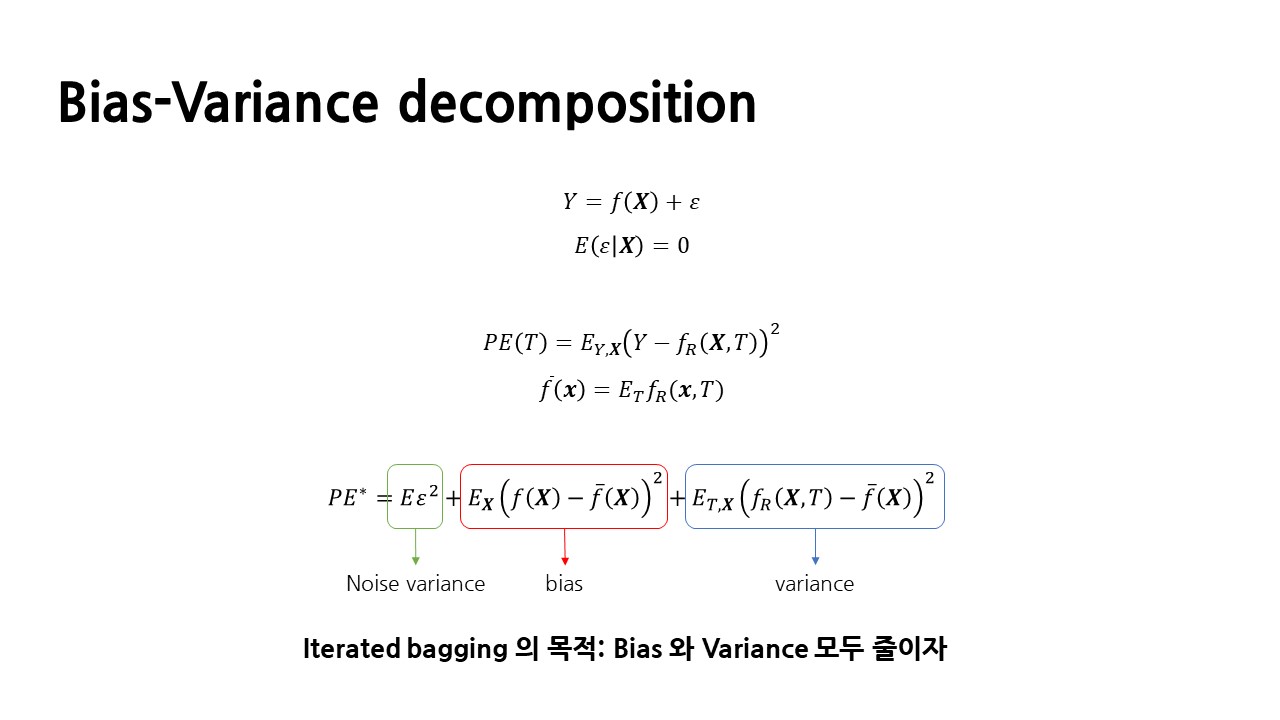 Bias-Variance decomposition

$Y = f(\boldsymbol{X}) + \varepsilon$

$E(\varepsilon|\boldsymbol{X}) = 0$

$PE(T) = E_{Y,\boldsymbol{X}}\left(Y - f_R(\boldsymbol{X},T)\right)^2$

$\bar{f}(\boldsymbol{x}) = E_T f_R(\boldsymbol{x},T)$

$PE^* = E\varepsilon^2 + E_{\boldsymbol{X}}\left(f(\boldsymbol{X}) - \bar{f}(\boldsymbol{X})\right)^2 + E_{T,\boldsymbol{X}}\left(f_R(\boldsymbol{X},T) - \bar{f}(\boldsymbol{X})\right)^2$

Noise variance

bias

variance

Iterated bagging 의 목적: Bias 와 Variance 모두 줄이자